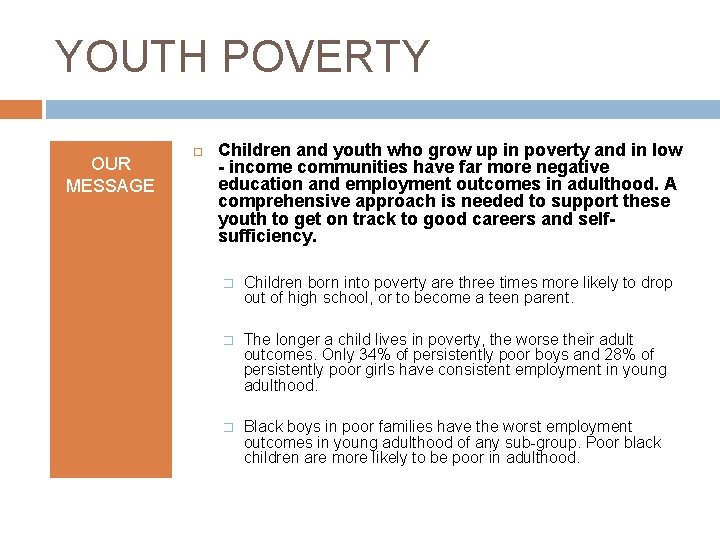 YOUTH POVERTY

OUR MESSAGE

Children and youth who grow up in poverty and in low - income communities have far more negative education and employment outcomes in adulthood. A comprehensive approach is needed to support these youth to get on track to good careers and self-sufficiency.

Children born into poverty are three times more likely to drop out of high school, or to become a teen parent.

The longer a child lives in poverty, the worse their adult outcomes. Only 34% of persistently poor boys and 28% of persistently poor girls have consistent employment in young adulthood.

Black boys in poor families have the worst employment outcomes in young adulthood of any sub-group. Poor black children are more likely to be poor in adulthood.